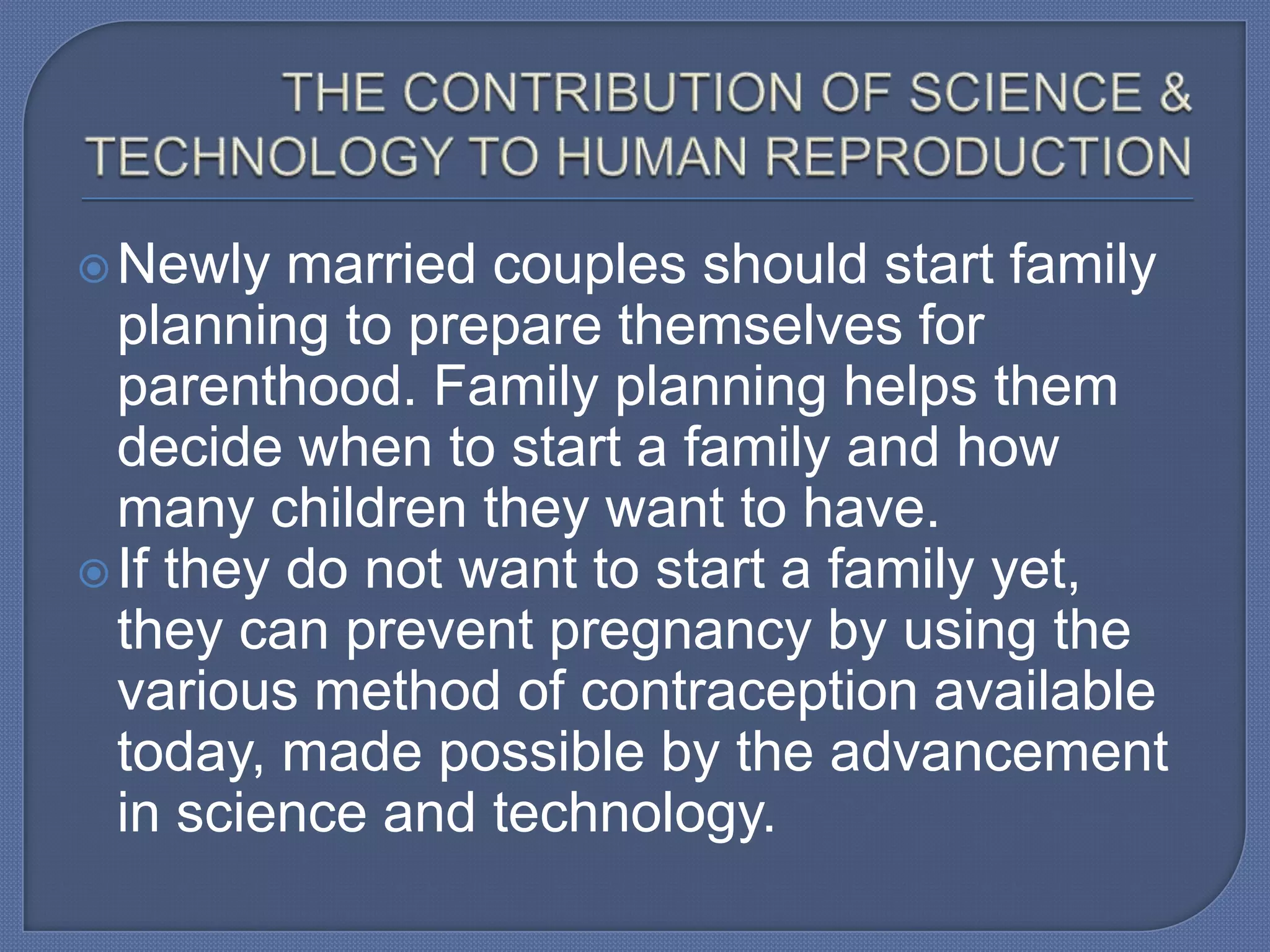 THE CONTRIBUTION OF SCIENCE & TECHNOLOGY TO HUMAN REPRODUCTION

Newly married couples should start family planning to prepare themselves for parenthood. Family planning helps them decide when to start a family and how many children they want to have.

If they do not want to start a family yet, they can prevent pregnancy by using the various method of contraception available today, made possible by the advancement in science and technology.